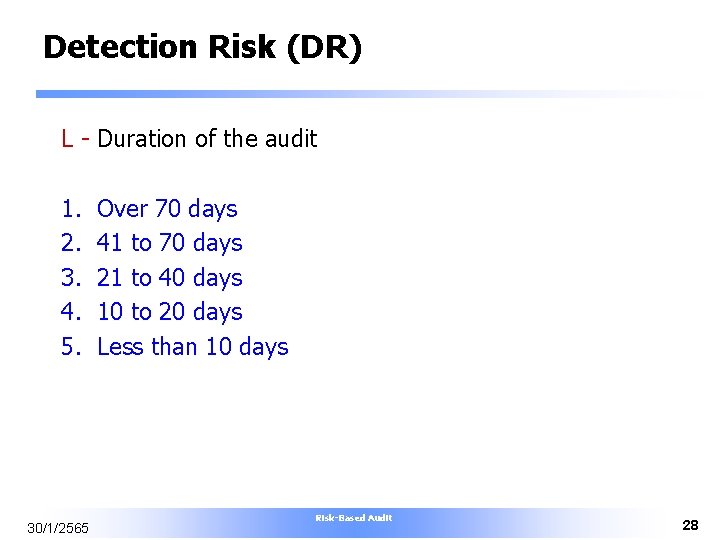 Detection Risk (DR)

L - Duration of the audit

1. Over 70 days
2. 41 to 70 days
3. 21 to 40 days
4. 10 to 20 days
5. Less than 10 days

30/1/2565

Risk-Based Audit

28